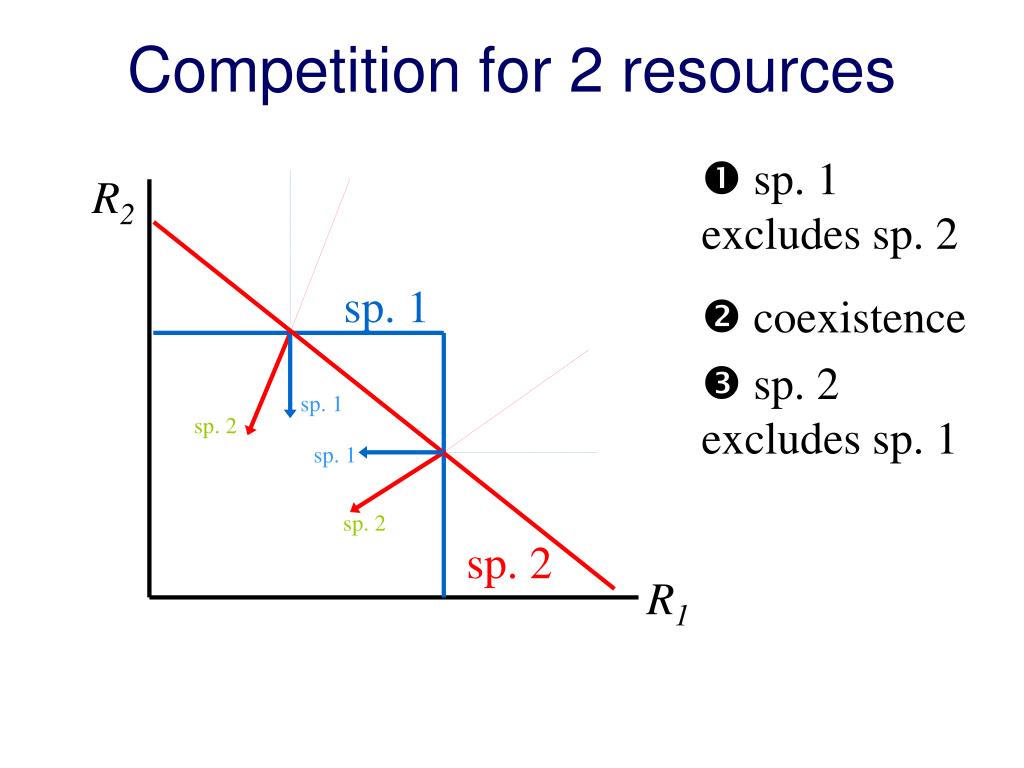 Competition for 2 resources

$R_2$

sp. 1

sp. 2

sp. 1

sp. 1

sp. 2

sp. 2

$R_1$

❶ sp. 1 excludes sp. 2

❷ coexistence

❸ sp. 2 excludes sp. 1